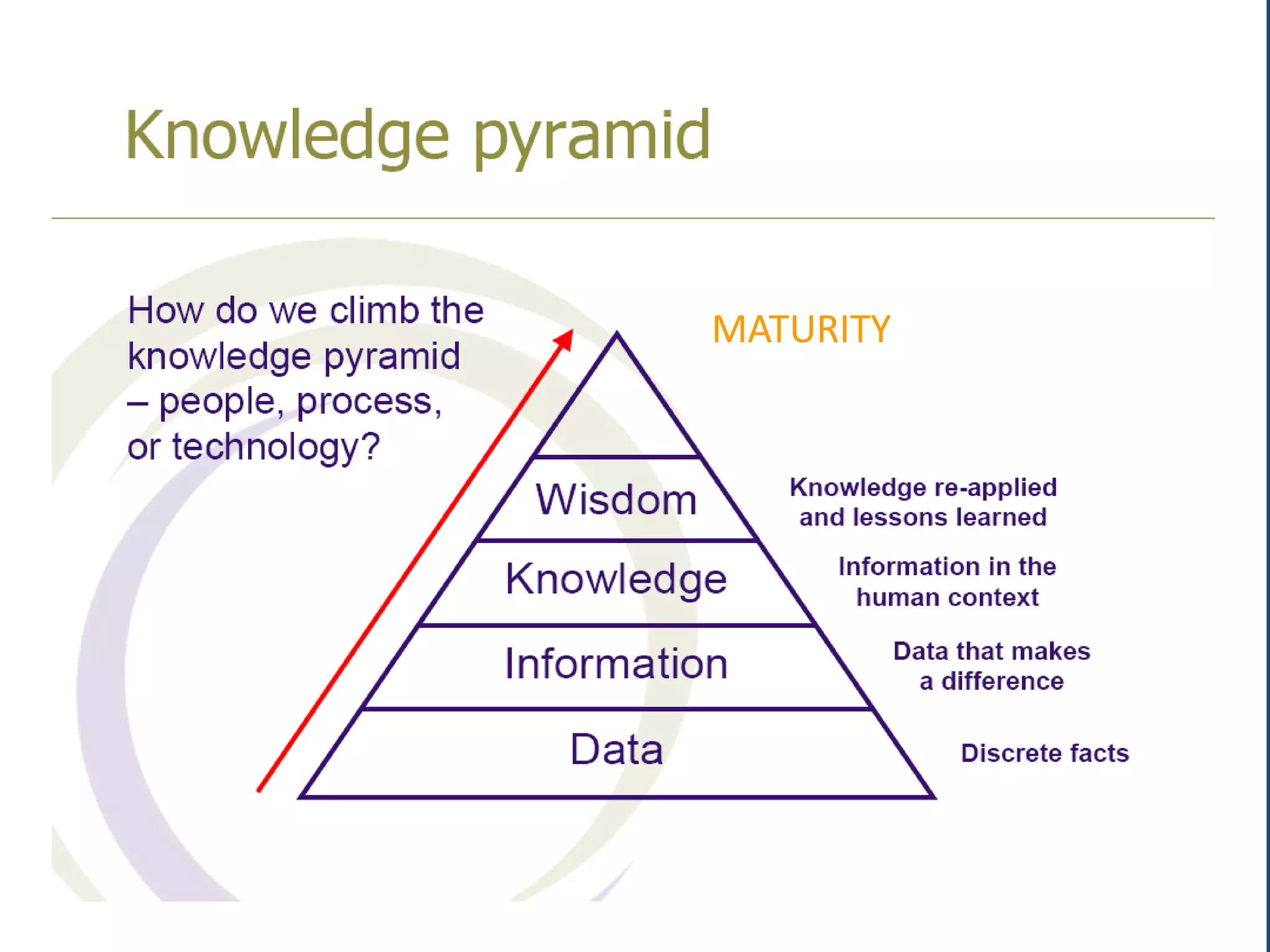 Knowledge pyramid

How do we climb the knowledge pyramid – people, process, or technology?

MATURITY

Wisdom

Knowledge re-applied and lessons learned

Knowledge

Information in the human context

Information

Data that makes a difference

Data

Discrete facts